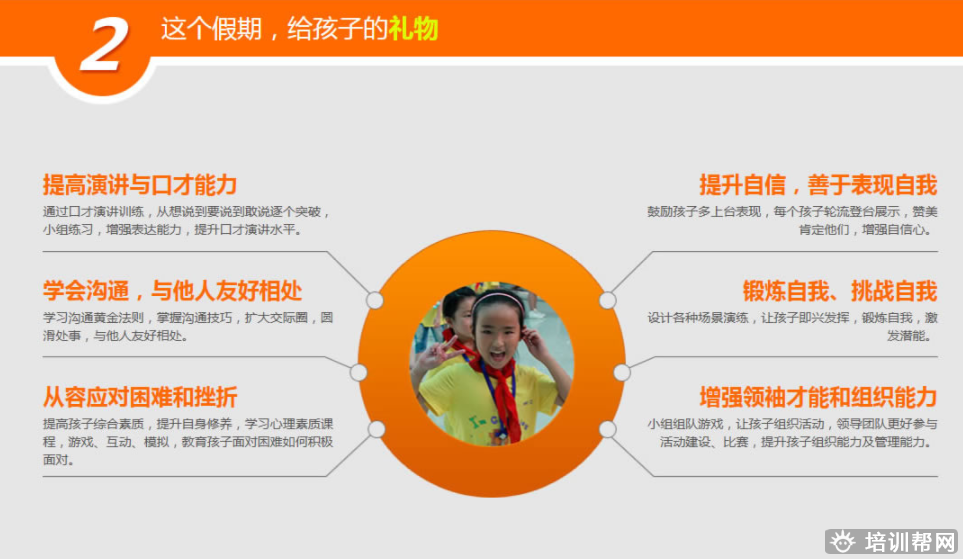 2 这个假期，给孩子的礼物

提高演讲与口才能力
通过口才演讲训练，从想说到要说到敢说逐个突破，小组练习，增强表达能力，提升口才演讲水平。

学会沟通，与他人友好相处
学习沟通黄金法则，掌握沟通技巧，扩大交际圈，圆滑处事，与他人友好相处。

从容应对困难和挫折
提高孩子综合素质，提升自身修养，学习心理素质课程，游戏、互动、模拟，教育孩子面对困难如何积极面对。

提升自信，善于表现自我
鼓励孩子多上台表现，每个孩子轮流登台展示，赞美肯定他们，增强自信心。

锻炼自我、挑战自我
设计各种场景演练，让孩子即兴发挥，锻炼自我，激发潜能。

增强领袖才能和组织能力
小组组队游戏，让孩子组织活动，领导团队更好参与活动建设、比赛，提升孩子组织能力及管理能力。

培训帮网